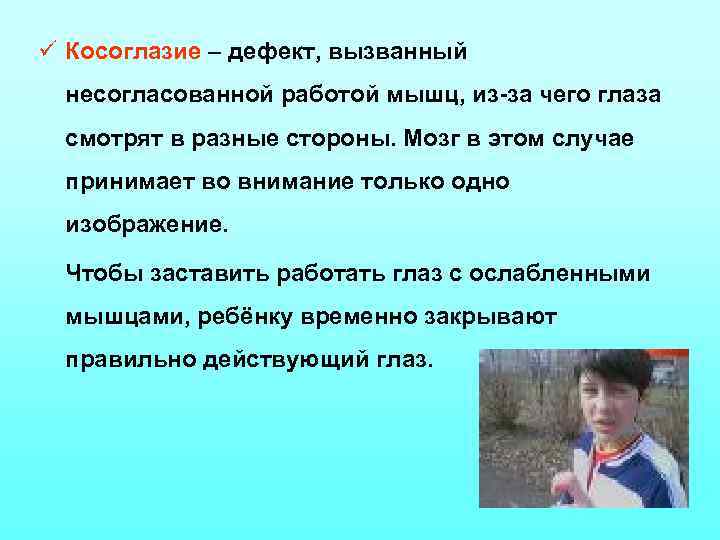 ✓ Косоглазие – дефект, вызванный несогласованной работой мышц, из-за чего глаза смотрят в разные стороны. Мозг в этом случае принимает во внимание только одно изображение.

Чтобы заставить работать глаз с ослабленными мышцами, ребёнку временно закрывают правильно действующий глаз.